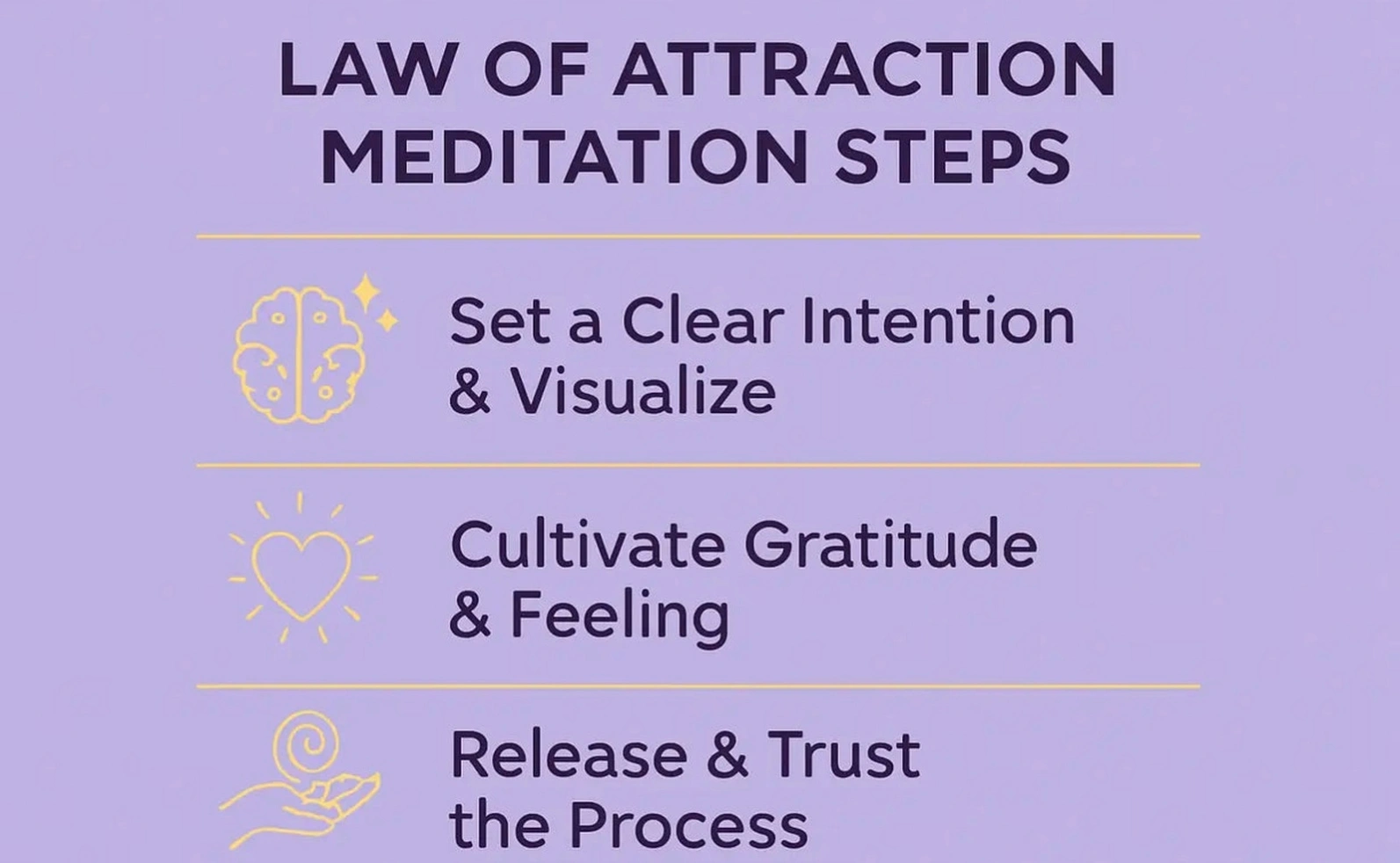 LAW OF ATTRACTION MEDITATION STEPS

Set a Clear Intention & Visualize

Cultivate Gratitude & Feeling

Release & Trust the Process